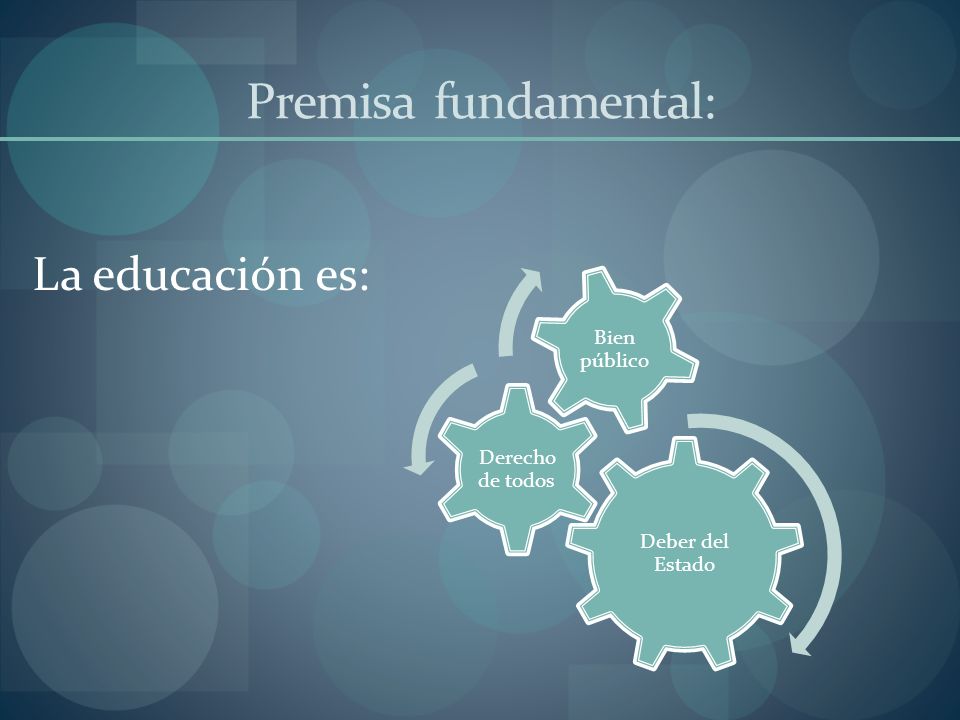 Premisa fundamental:

La educación es:

Bien público

Derecho de todos

Deber del Estado